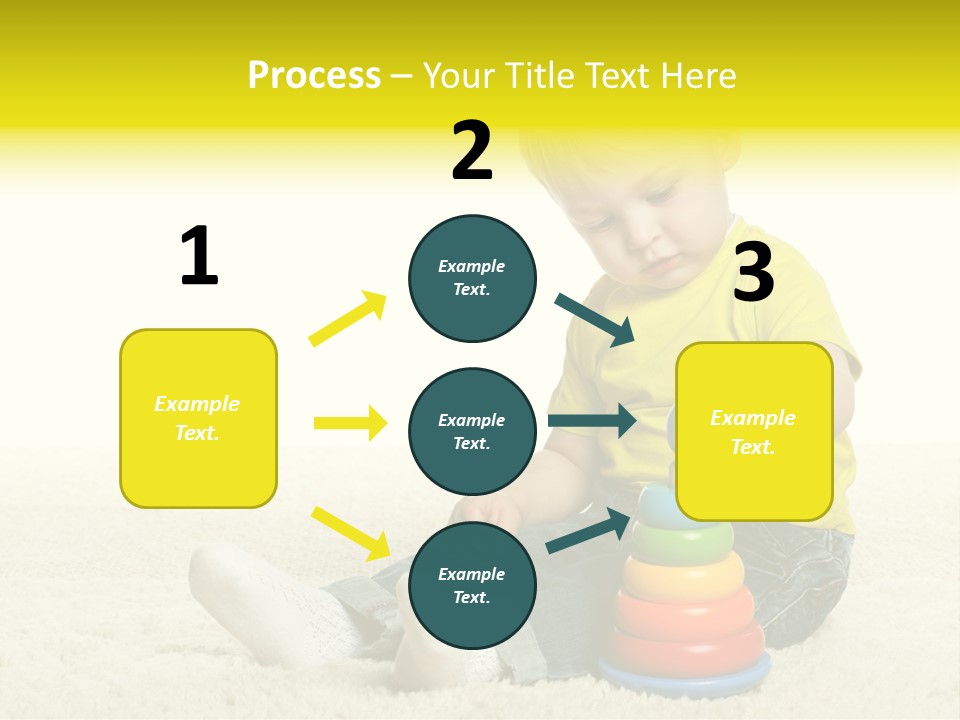 Process – Your Title Text Here

1

Example Text.

2

Example Text.

Example Text.

Example Text.

3

Example Text.